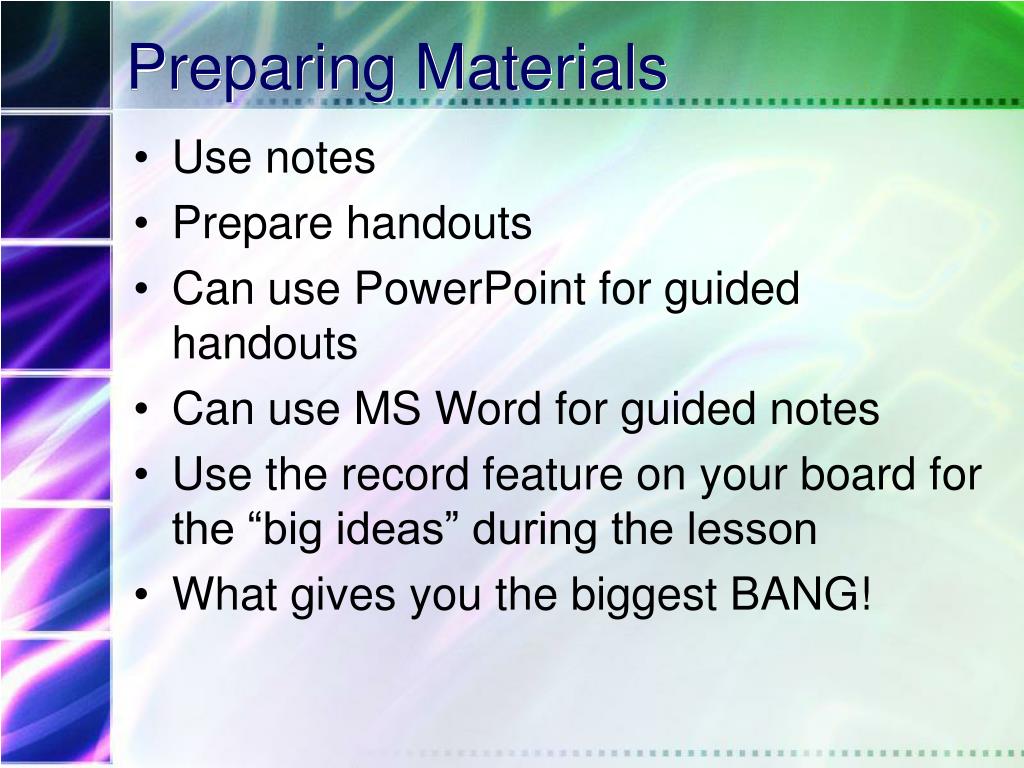 Preparing Materials

• Use notes
• Prepare handouts
• Can use PowerPoint for guided handouts
• Can use MS Word for guided notes
• Use the record feature on your board for the “big ideas” during the lesson
• What gives you the biggest BANG!